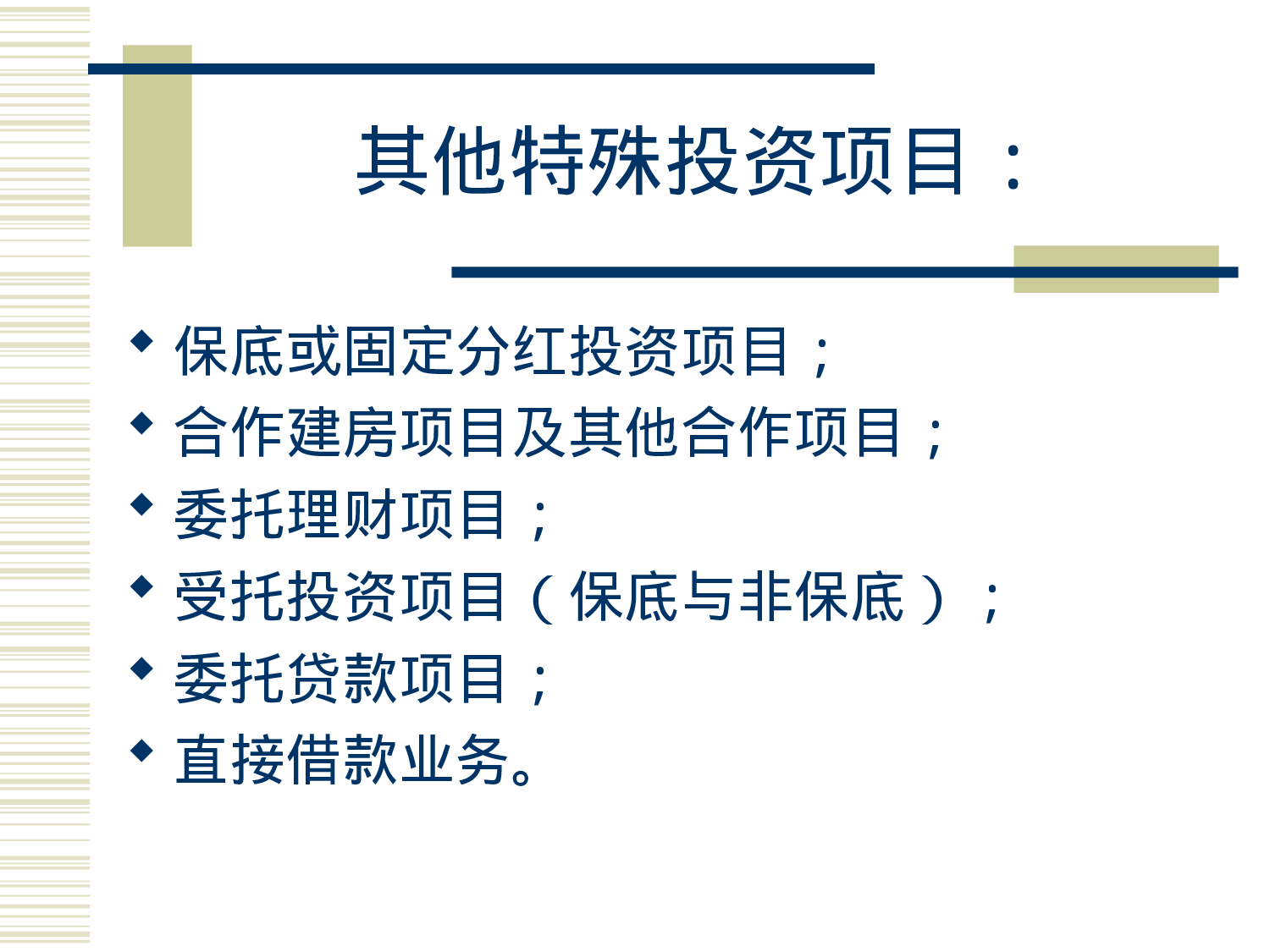 其他特殊投资项目：

◆ 保底或固定分红投资项目；
◆ 合作建房项目及其他合作项目；
◆ 委托理财项目；
◆ 受托投资项目（保底与非保底）；
◆ 委托贷款项目；
◆ 直接借款业务。